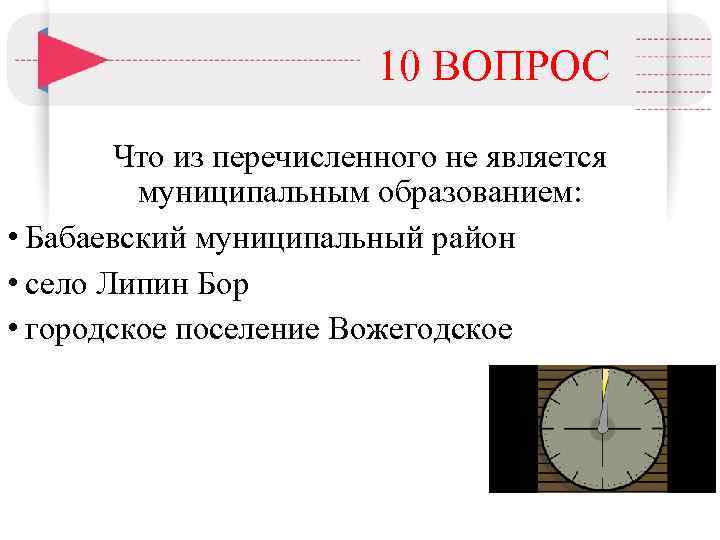 10 ВОПРОС

Что из перечисленного не является муниципальным образованием:

• Бабаевский муниципальный район
• село Липин Бор
• городское поселение Вожегодское